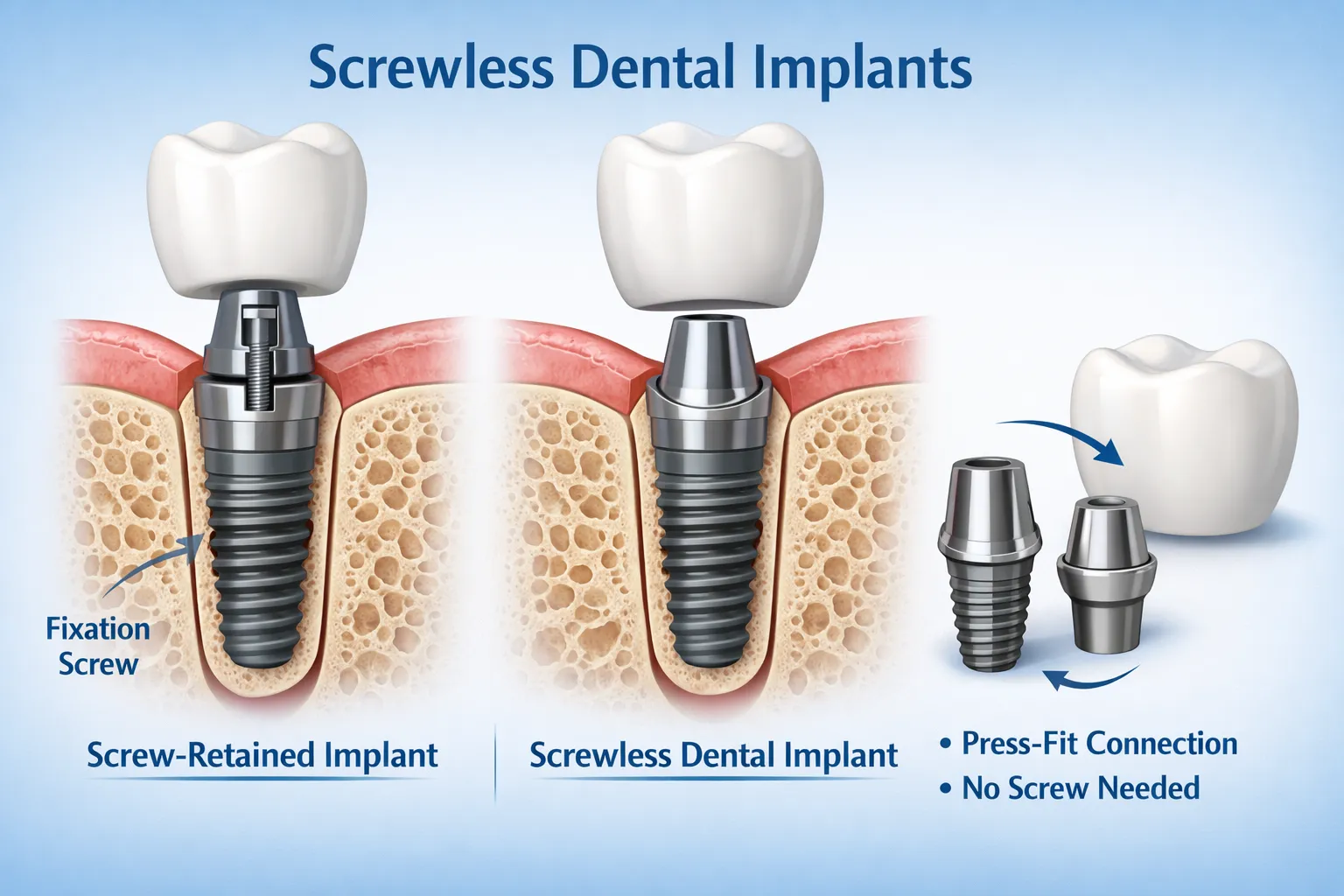 Screwless Dental Implants

Fixation Screw

Screw-Retained Implant

Screwless Dental Implant

• Press-Fit Connection
• No Screw Needed